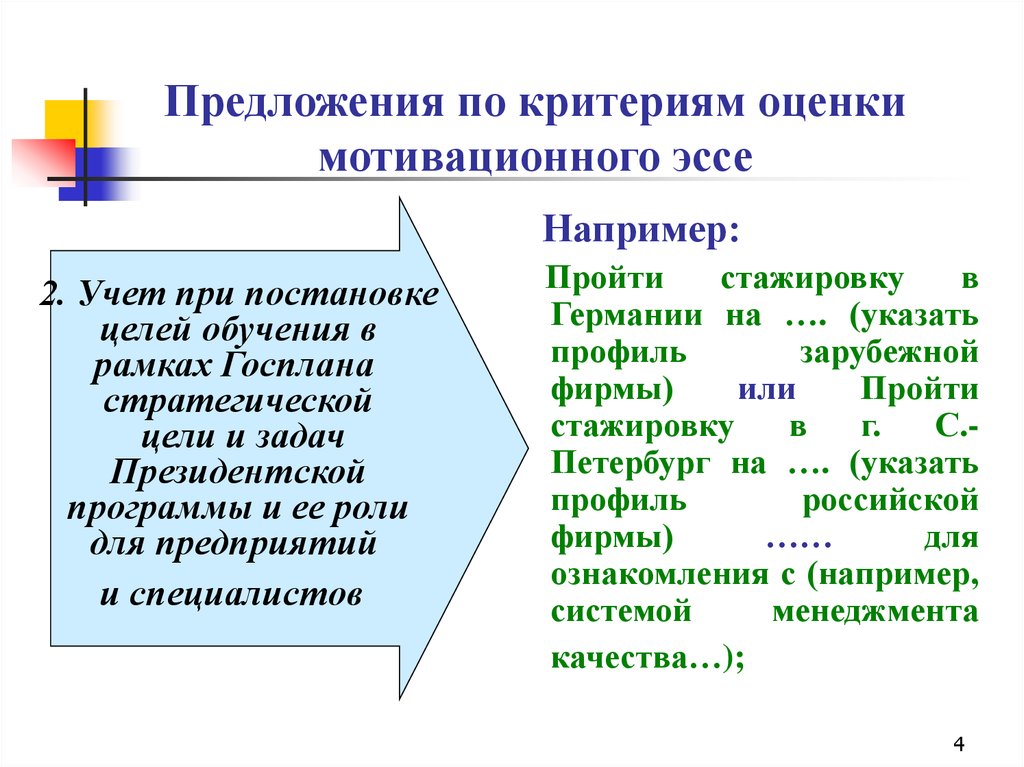 Предложения по критериям оценки мотивационного эссе

2. Учет при постановке целей обучения в рамках Госплана стратегической цели и задач Президентской программы и ее роли для предприятий и специалистов

Например:

Пройти стажировку в Германии на …. (указать профиль зарубежной фирмы) или Пройти стажировку в г. С.-Петербург на …. (указать профиль российской фирмы) …… для ознакомления с (например, системой менеджмента качества…);

4